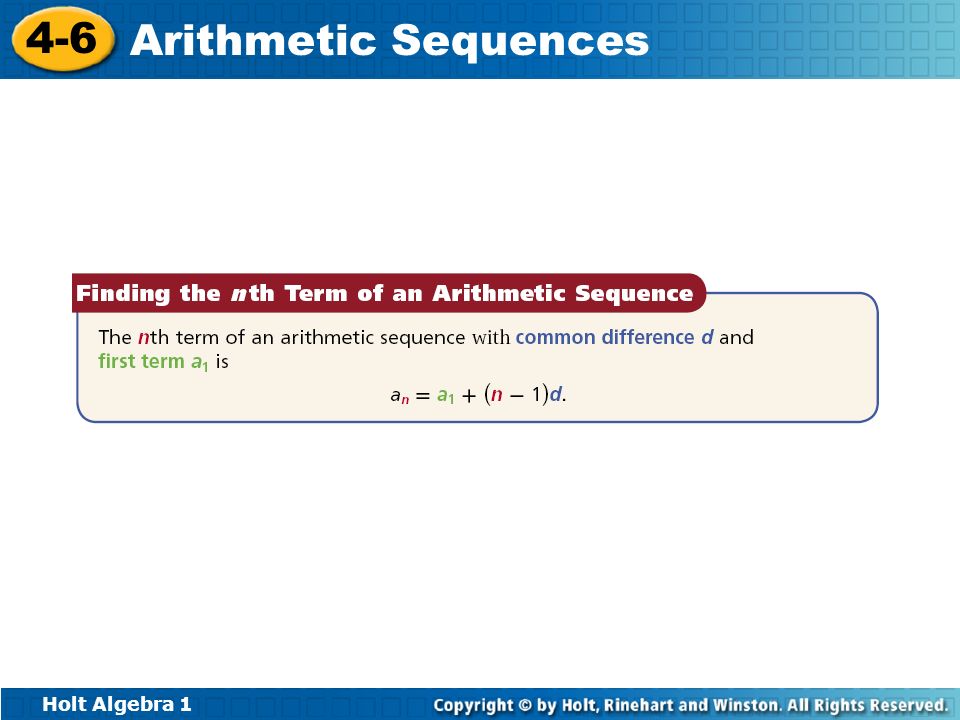 4-6 Arithmetic Sequences

Finding the $n$th Term of an Arithmetic Sequence

The $n$th term of an arithmetic sequence with common difference $d$ and first term $a_1$ is

$a_n = a_1 + (n - 1)d.$

Holt Algebra 1

Copyright © by Holt, Rinehart and Winston. All Rights Reserved.